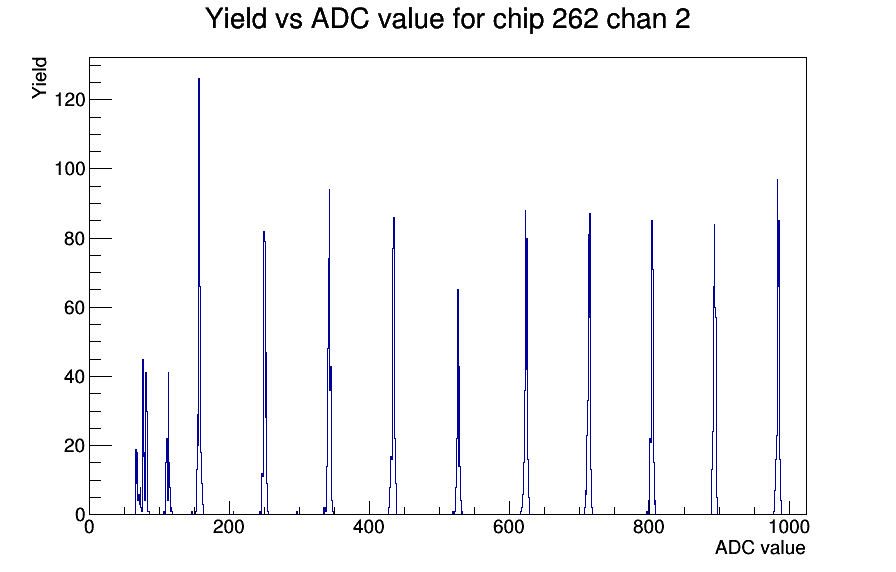 Yield vs ADC value for chip 262 chan 2

Yield

120
100
80
60
40
20
0

0
200
400
600
800
1000

ADC value